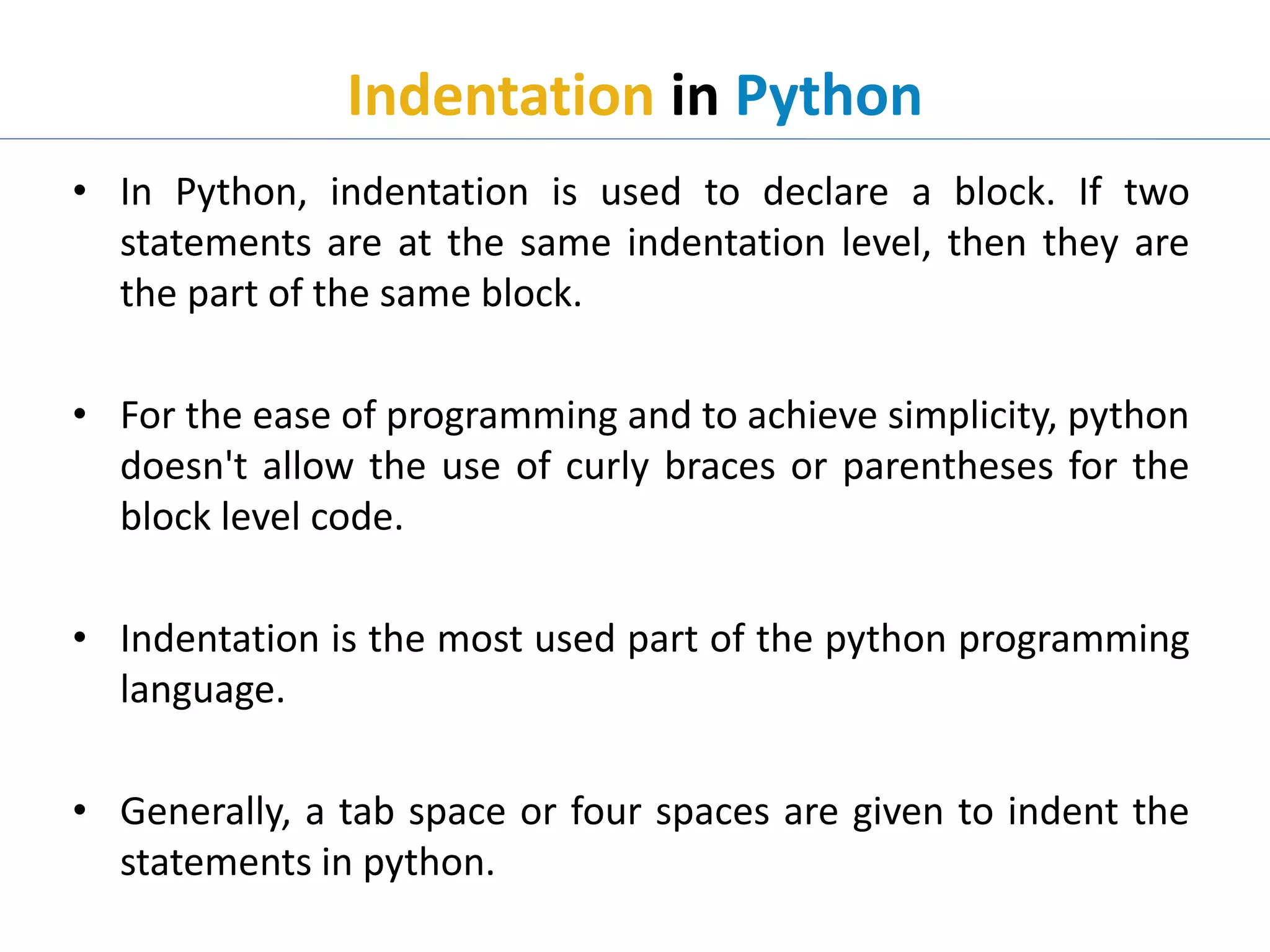 Indentation in Python

• In Python, indentation is used to declare a block. If two statements are at the same indentation level, then they are the part of the same block.

• For the ease of programming and to achieve simplicity, python doesn't allow the use of curly braces or parentheses for the block level code.

• Indentation is the most used part of the python programming language.

• Generally, a tab space or four spaces are given to indent the statements in python.